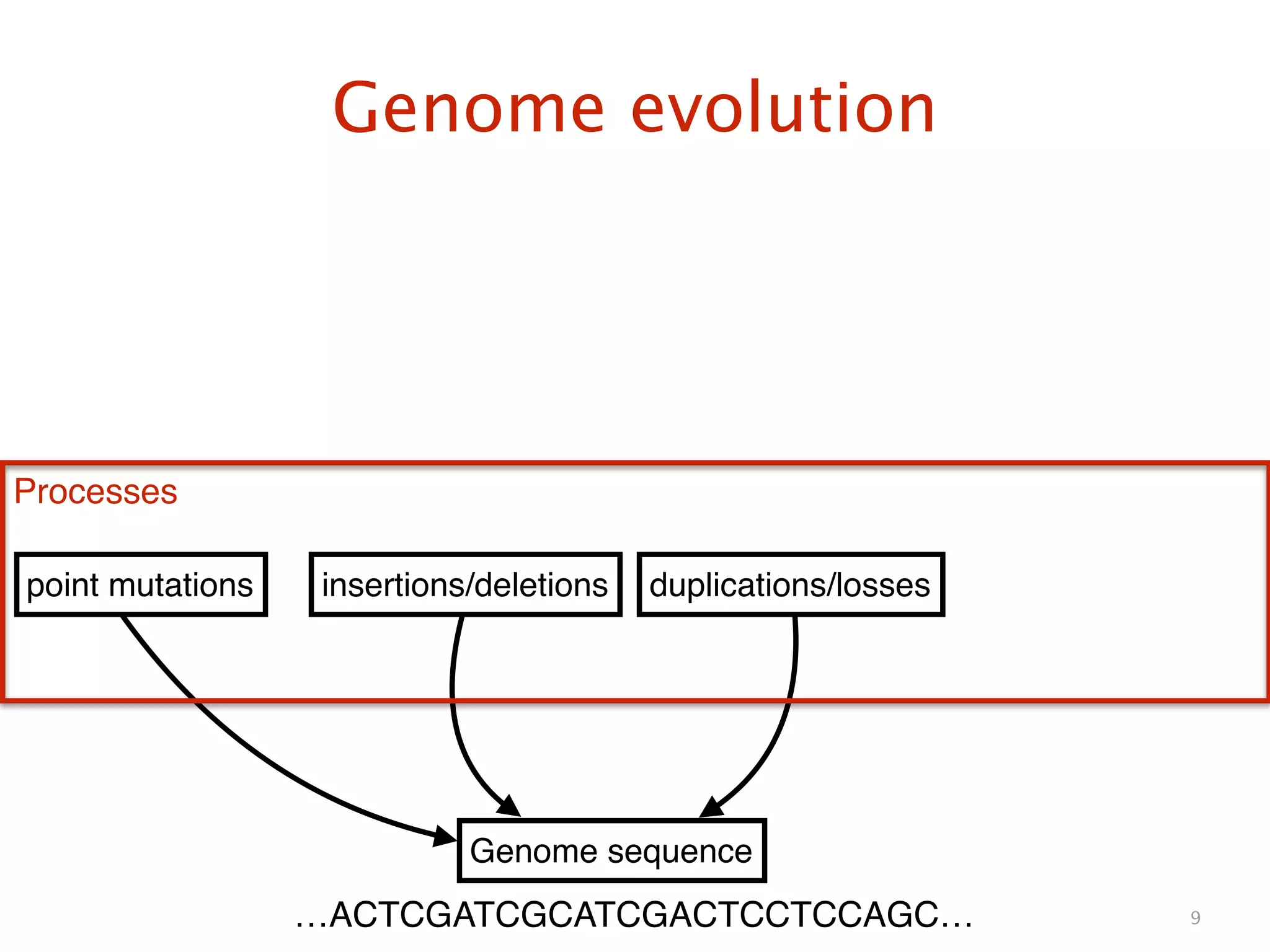 Genome evolution

Processes

point mutations

insertions/deletions

duplications/losses

Genome sequence

…ACTCGATCGCATCGACTCCTCCAGC…

9